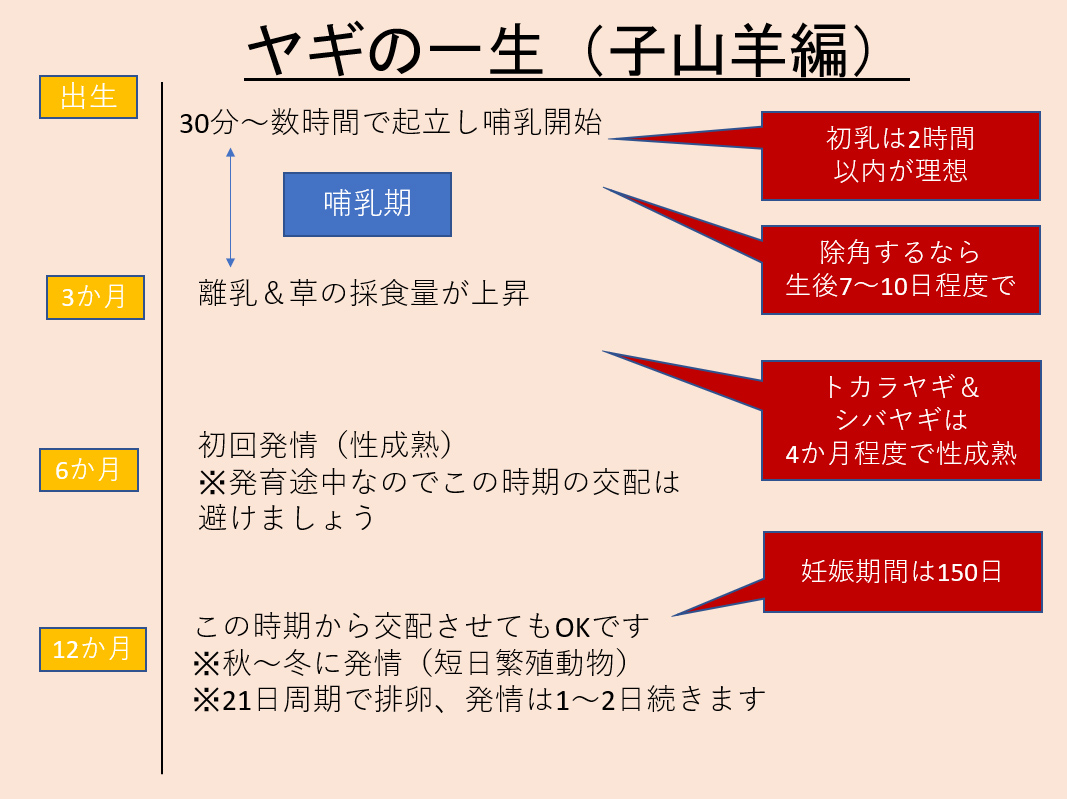 ヤギの一生（子山羊編）

出生

30分～数時間で起立し哺乳開始

初乳は2時間以内が理想

哺乳期

除角するなら生後7～10日程度で

3か月

離乳＆草の採食量が上昇

トカラヤギ＆シバヤギは4か月程度で性成熟

6か月

初回発情（性成熟）
※発育途中なのでこの時期の交配は避けましょう

妊娠期間は150日

12か月

この時期から交配させてもOKです
※秋～冬に発情（短日繁殖動物）
※21日周期で排卵、発情は1～2日続きます